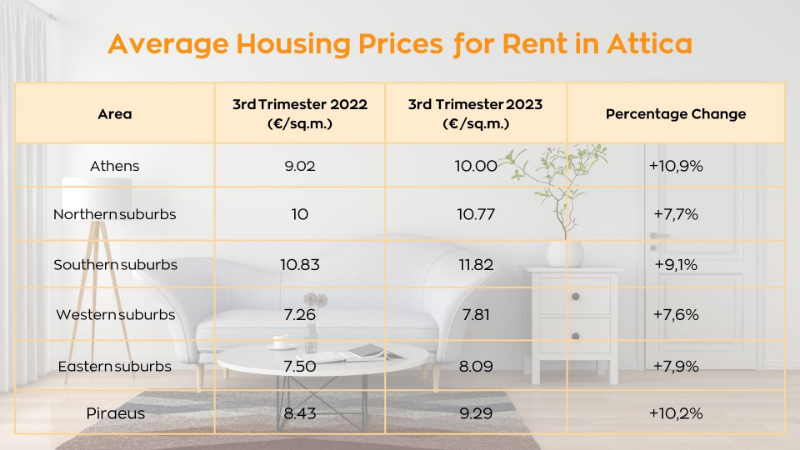 Average Housing Prices for Rent in Attica

| Area | 3rd Trimester 2022 (€/sq.m.) | 3rd Trimester 2023 (€/sq.m.) | Percentage Change |
|---|---|---|---|
| Athens | 9.02 | 10.00 | +10,9% |
| Northern suburbs | 10 | 10.77 | +7,7% |
| Southern suburbs | 10.83 | 11.82 | +9,1% |
| Western suburbs | 7.26 | 7.81 | +7,6% |
| Eastern suburbs | 7.50 | 8.09 | +7,9% |
| Piraeus | 8.43 | 9.29 | +10,2% |